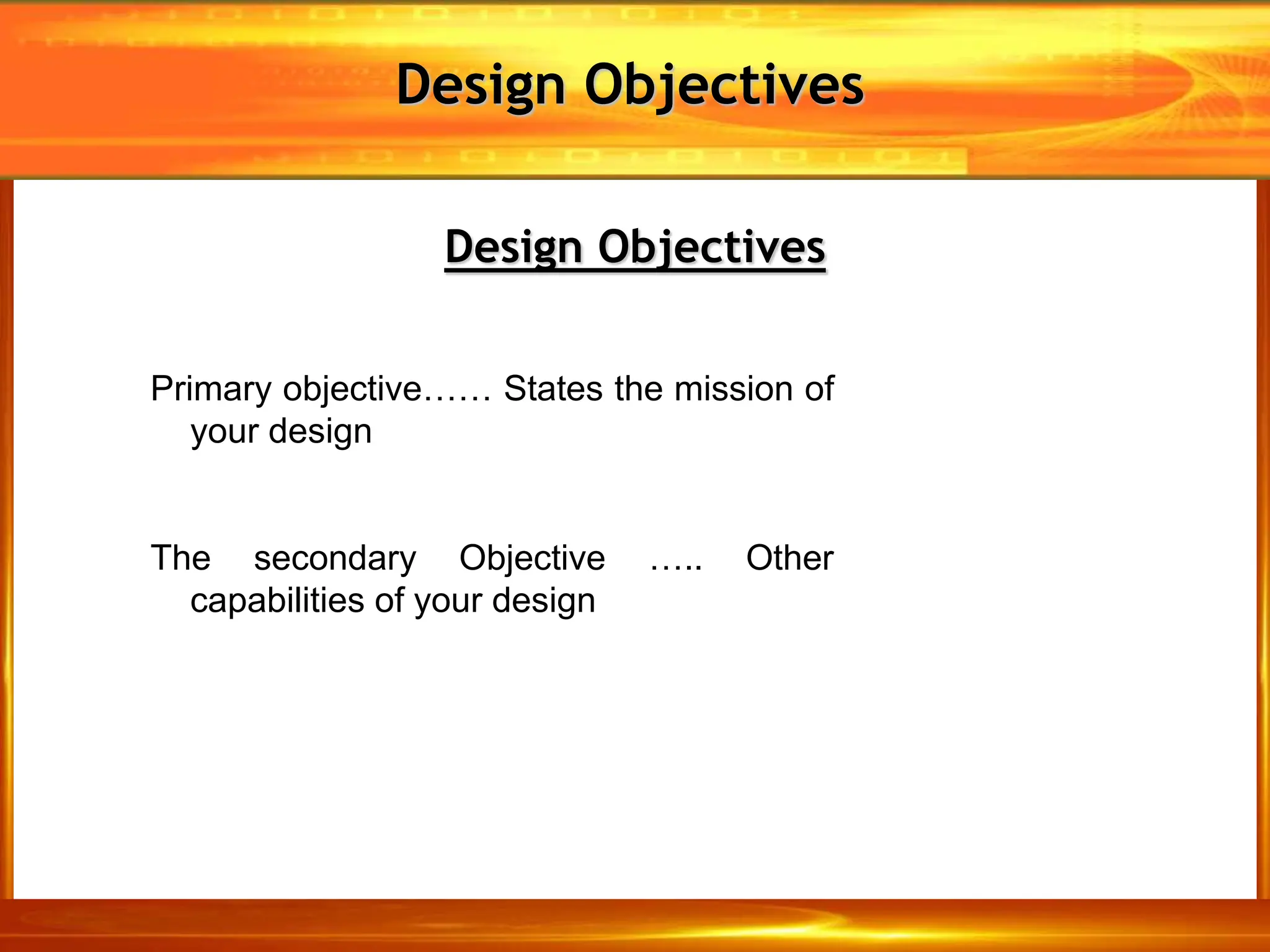 Design Objectives

Design Objectives

Primary objective…… States the mission of your design

The secondary Objective ….. Other capabilities of your design